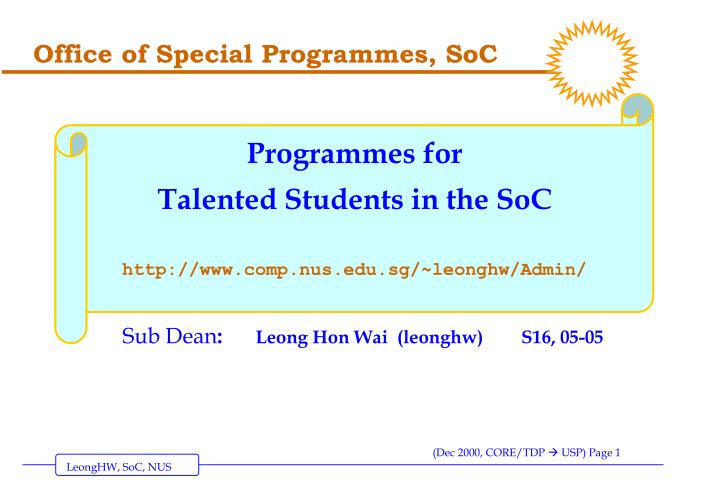 Office of Special Programmes, SoC

Programmes for
Talented Students in the SoC

http://www.comp.nus.edu.sg/~leonghw/Admin/

Sub Dean: Leong Hon Wai (leonghw) S16, 05-05

(Dec 2000, CORE/TDP → USP) Page 1

LeongHW, SoC, NUS